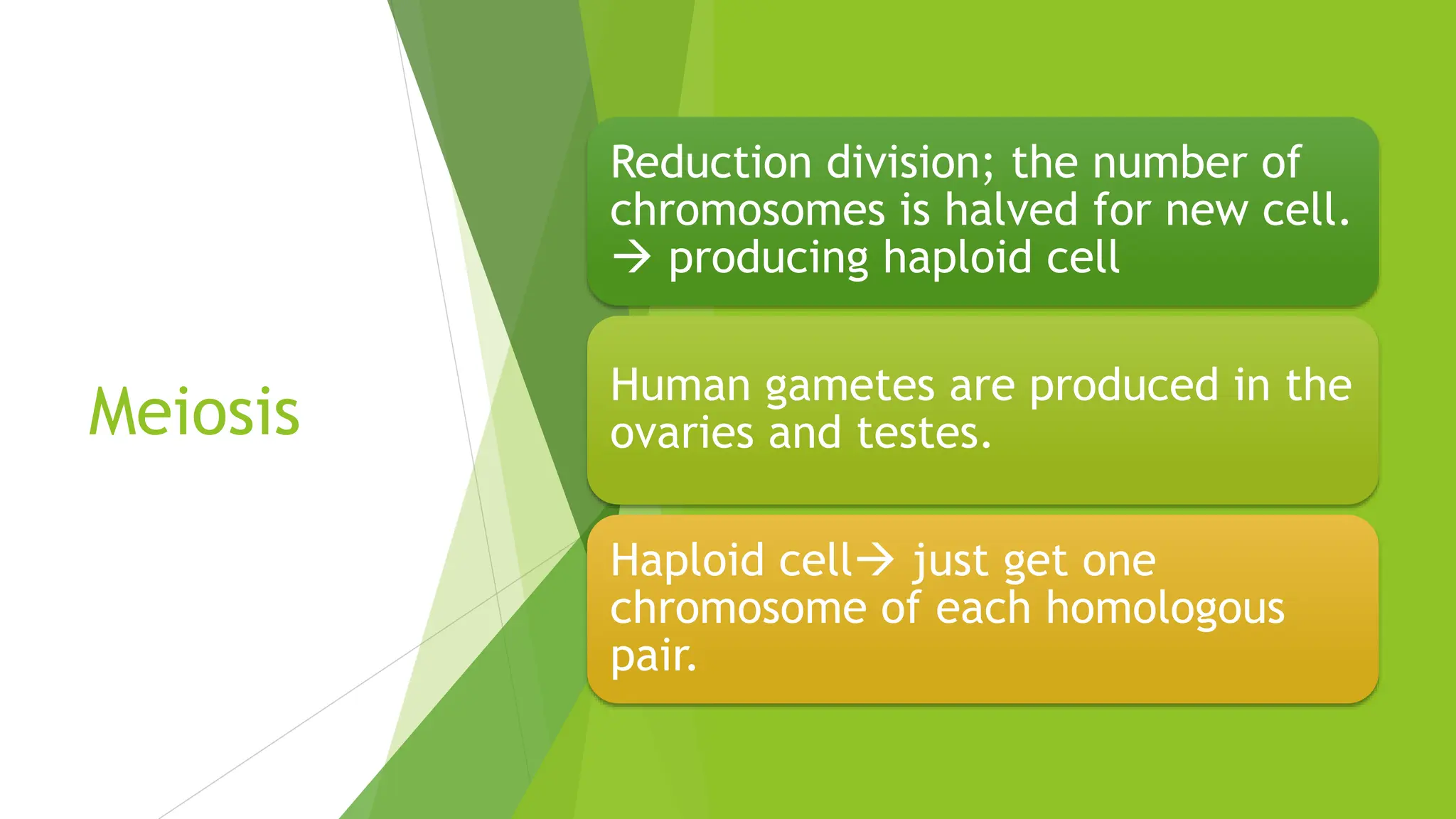 Meiosis

Reduction division; the number of chromosomes is halved for new cell. → producing haploid cell

Human gametes are produced in the ovaries and testes.

Haploid cell→ just get one chromosome of each homologous pair.